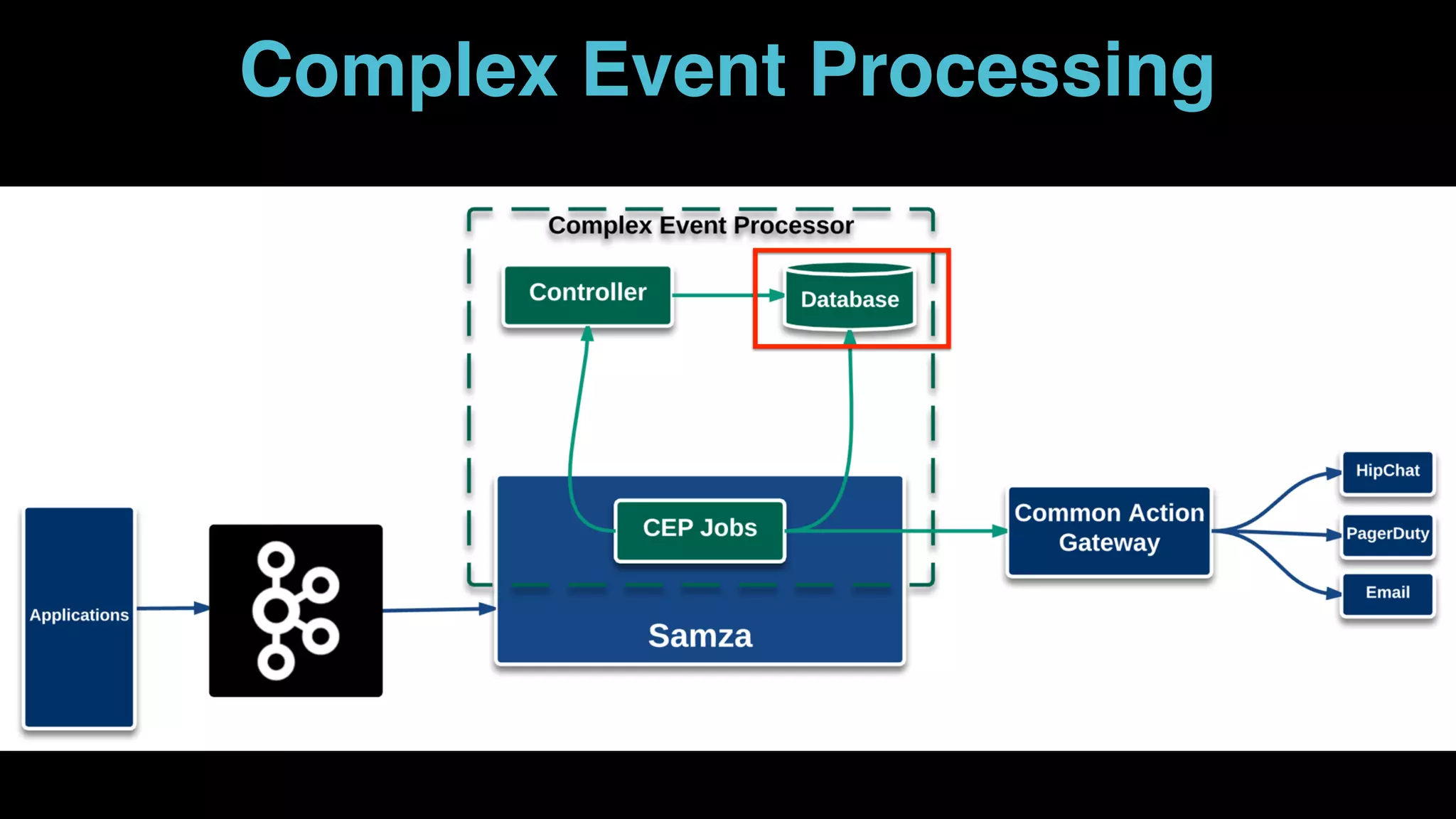 Complex Event Processing

Complex Event Processor

Controller

Database

CEP Jobs

Samza

Applications

Common Action Gateway

HipChat

PagerDuty

Email